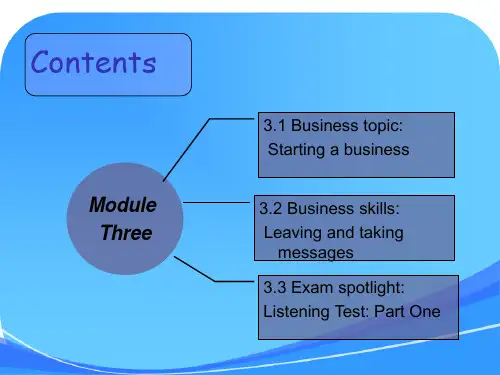 Contents

Module Three

3.1 Business topic:
Starting a business

3.2 Business skills:
Leaving and taking messages

3.3 Exam spotlight:
Listening Test: Part One